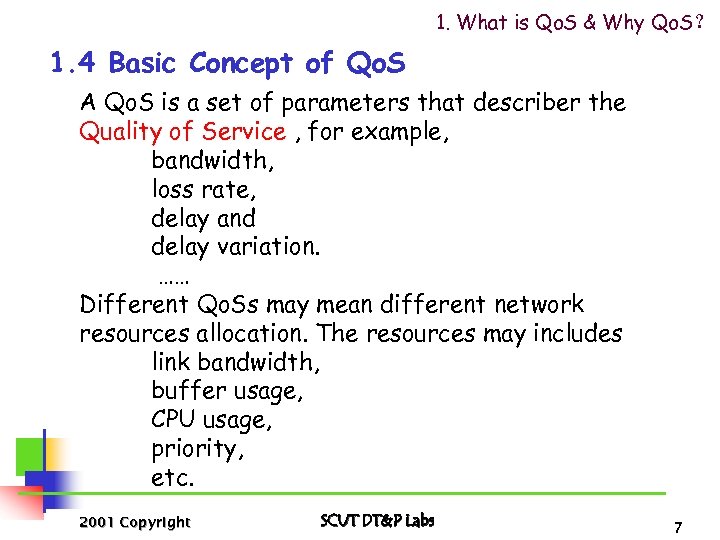 1. What is QoS & Why QoS?

1.4 Basic Concept of QoS

A QoS is a set of parameters that describer the Quality of Service , for example,
bandwidth,
loss rate,
delay and
delay variation.
……

Different QoSs may mean different network resources allocation. The resources may includes
link bandwidth,
buffer usage,
CPU usage,
priority,
etc.

2001 Copyright

SCUT DT&P Labs

7